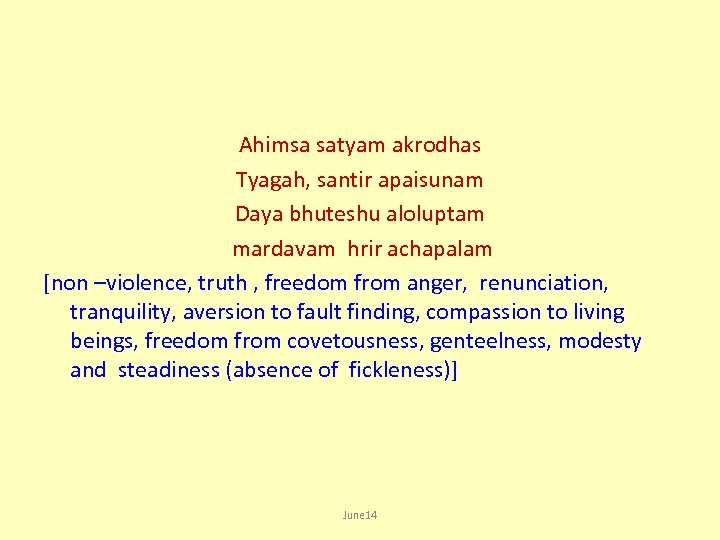 Ahimsa satyam akrodhas
Tyagah, santir apaisunam
Daya bhuteshu aloluptam
mardavam hrir achapalam

[non –violence, truth , freedom from anger, renunciation, tranquility, aversion to fault finding, compassion to living beings, freedom from covetousness, genteelness, modesty and steadiness (absence of fickleness)]

June14